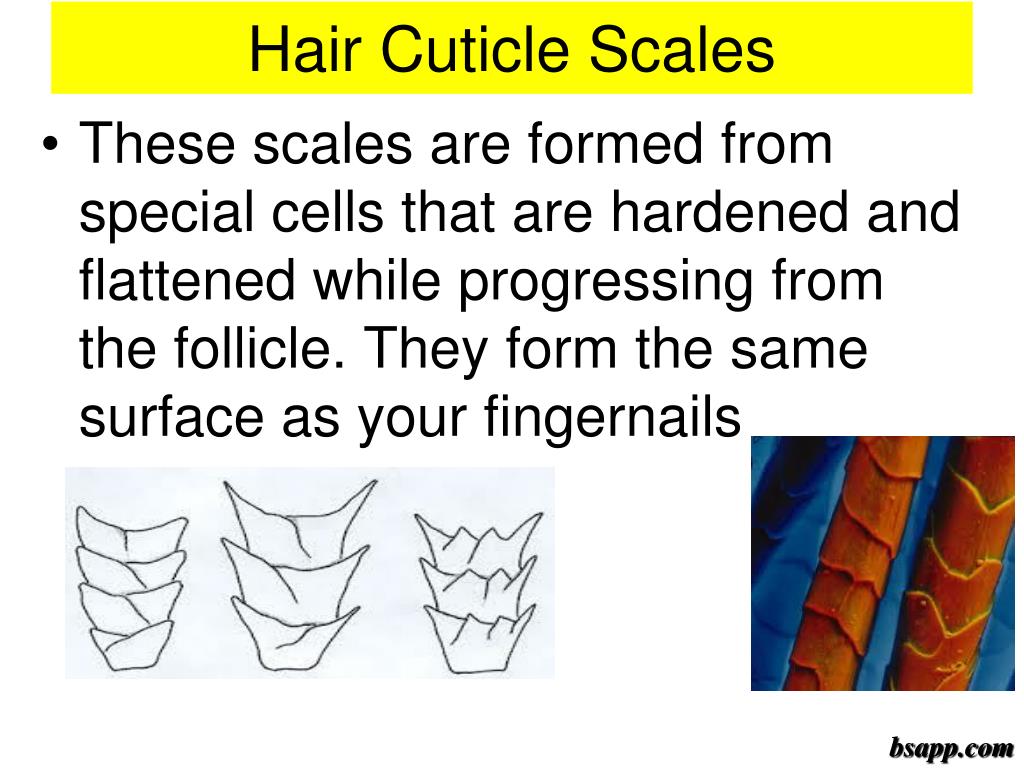 Hair Cuticle Scales

• These scales are formed from special cells that are hardened and flattened while progressing from the follicle. They form the same surface as your fingernails

bsapp.com